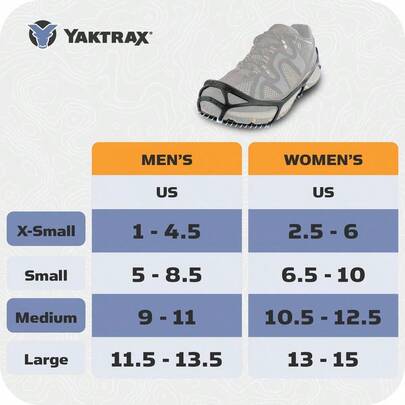 YAKTRAX®

| | MEN'S | WOMEN'S |
|---|---|---|
| | US | US |
| X-Small | 1 - 4.5 | 2.5 - 6 |
| Small | 5 - 8.5 | 6.5 - 10 |
| Medium | 9 - 11 | 10.5 - 12.5 |
| Large | 11.5 - 13.5 | 13 - 15 |